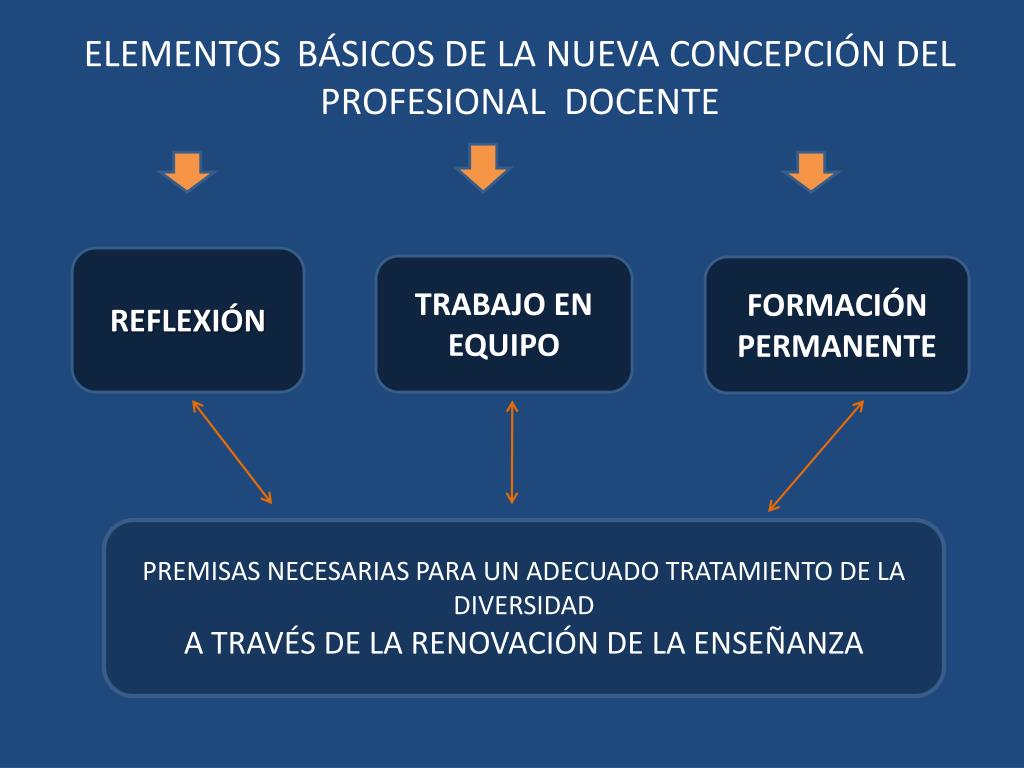 ELEMENTOS BÁSICOS DE LA NUEVA CONCEPCIÓN DEL PROFESIONAL DOCENTE

REFLEXIÓN

TRABAJO EN EQUIPO

FORMACIÓN PERMANENTE

PREMISAS NECESARIAS PARA UN ADECUADO TRATAMIENTO DE LA DIVERSIDAD
A TRAVÉS DE LA RENOVACIÓN DE LA ENSEÑANZA